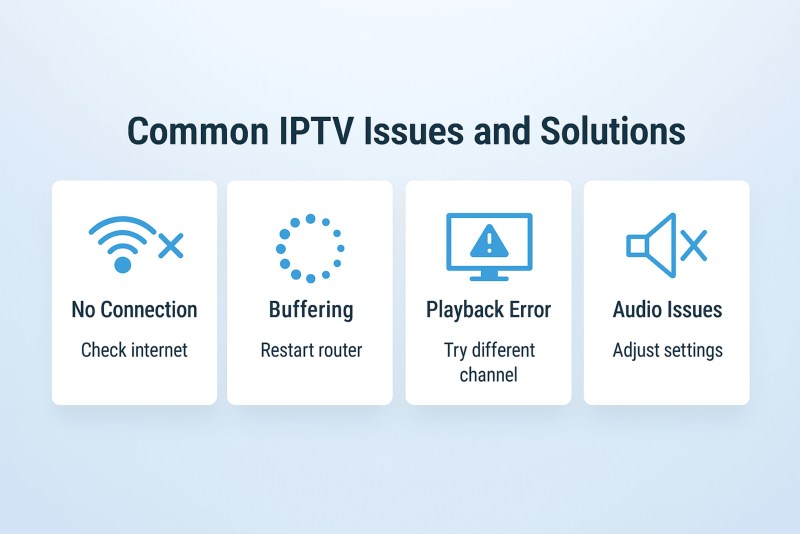 Common IPTV Issues and Solutions

No Connection

Check internet

Buffering

Restart router

Playback Error

Try different channel

Audio Issues

Adjust settings